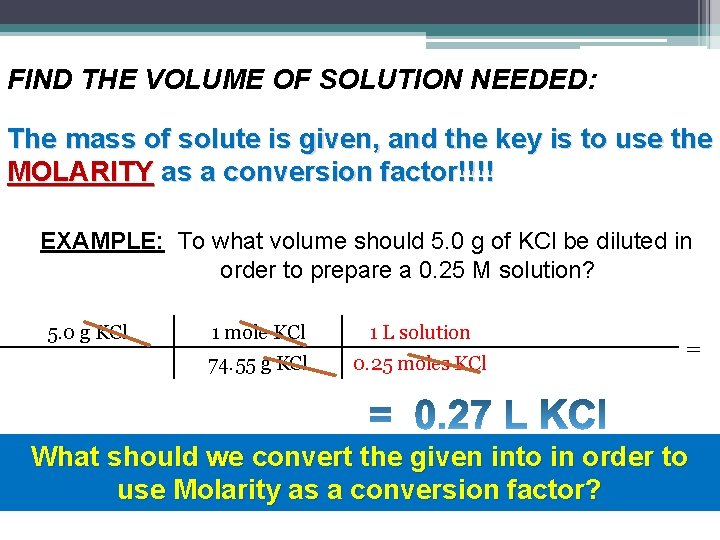 FIND THE VOLUME OF SOLUTION NEEDED:

The mass of solute is given, and the key is to use the MOLARITY as a conversion factor!!!!

EXAMPLE: To what volume should 5.0 g of KCl be diluted in order to prepare a 0.25 M solution?

| 5.0 g KCl | 1 mole KCl | 1 L solution | = |
|---|---|---|---|
| | 74.55 g KCl | 0.25 moles KCl | |

= 0.27 L KCl

What should we convert the given into in order to use Molarity as a conversion factor?